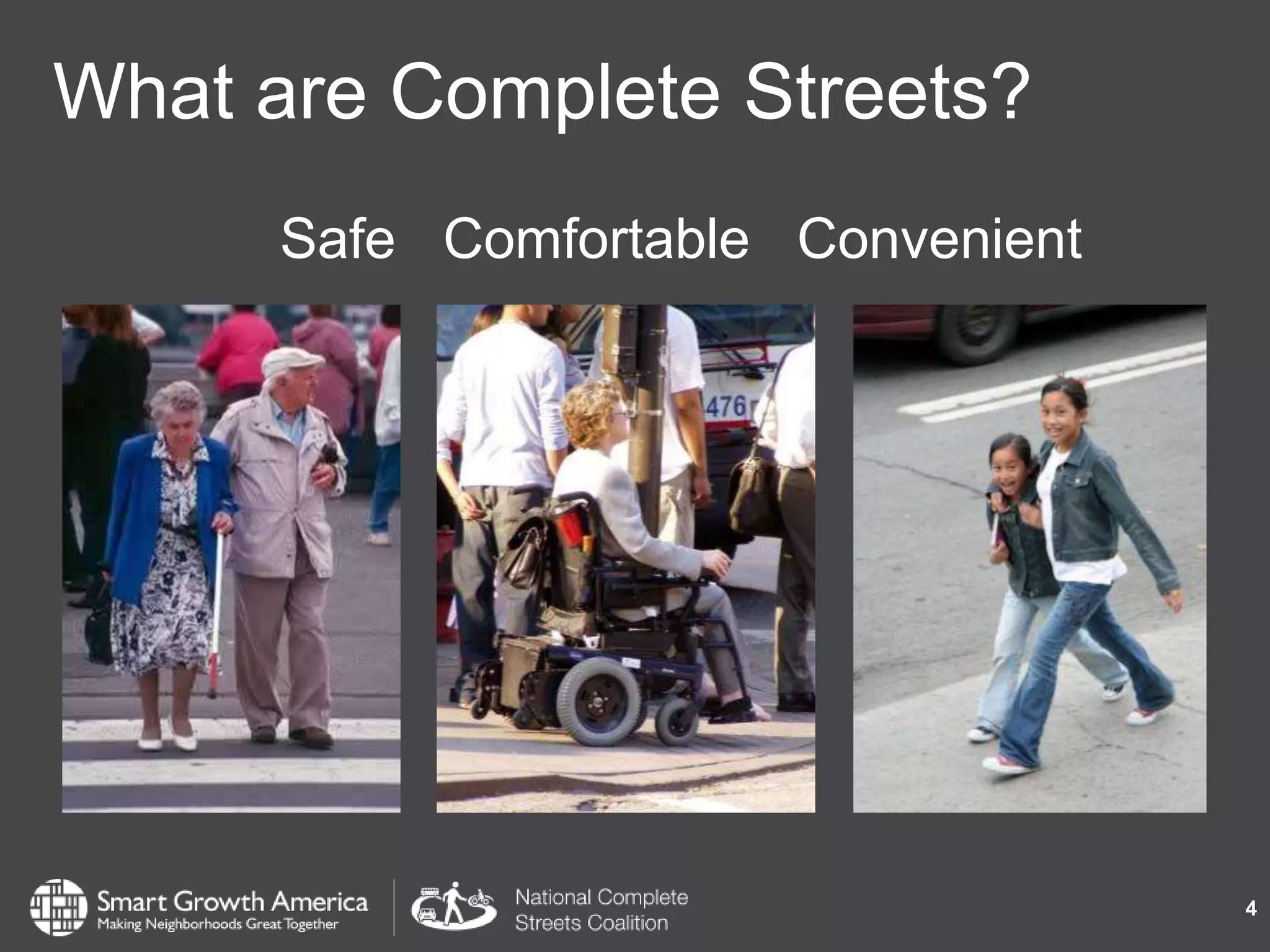 What are Complete Streets?

Safe Comfortable Convenient

476

Smart Growth America
Making Neighborhoods Great Together

National Complete Streets Coalition

4